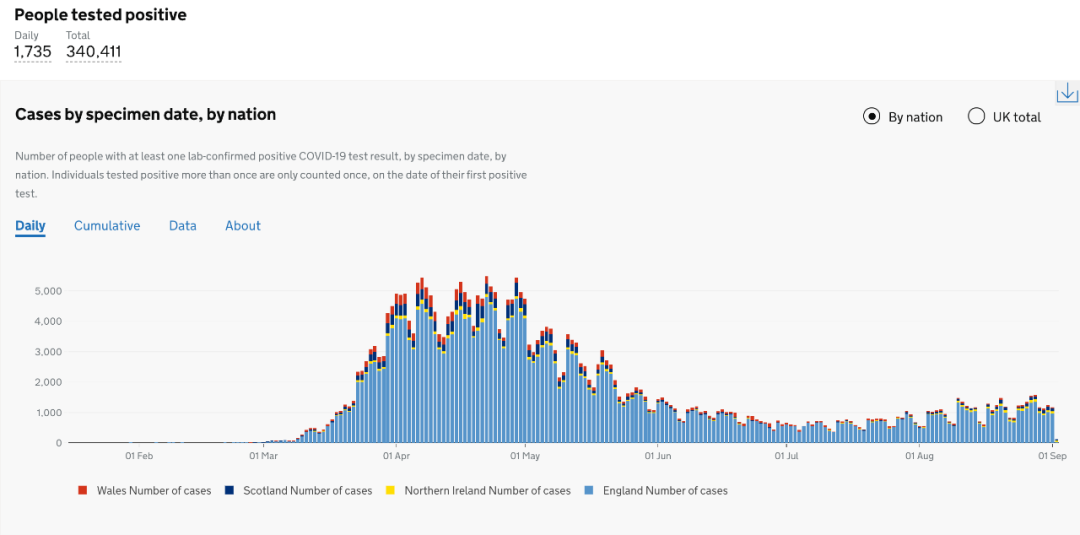 People tested positive

Daily
1,735

Total
340,411

Cases by specimen date, by nation

By nation

UK total

Number of people with at least one lab-confirmed positive COVID-19 test result, by specimen date, by nation. Individuals tested positive more than once are only counted once, on the date of their first positive test.

Daily Cumulative Data About

5,000
4,000
3,000
2,000
1,000
0

01 Feb 01 Mar 01 Apr 01 May 01 Jun 01 Jul 01 Aug 01 Sep

Wales Number of cases
Scotland Number of cases
Northern Ireland Number of cases
England Number of cases